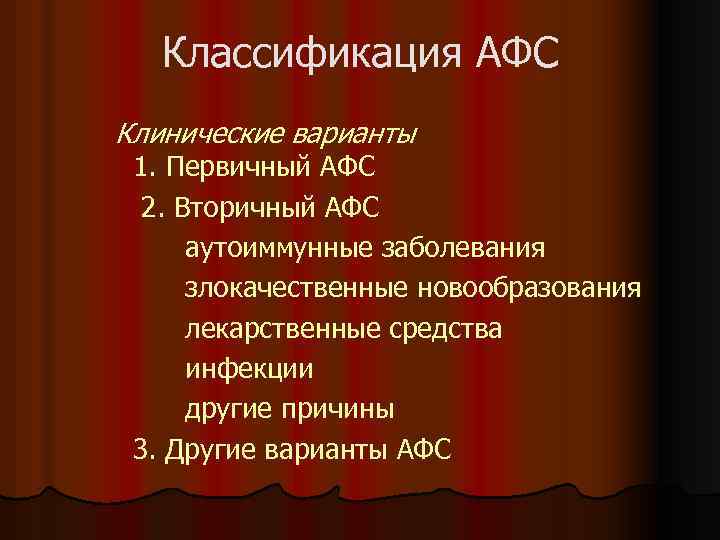 Классификация АФС

Клинические варианты

1. Первичный АФС

2. Вторичный АФС

аутоиммунные заболевания

злокачественные новообразования

лекарственные средства

инфекции

другие причины

3. Другие варианты АФС